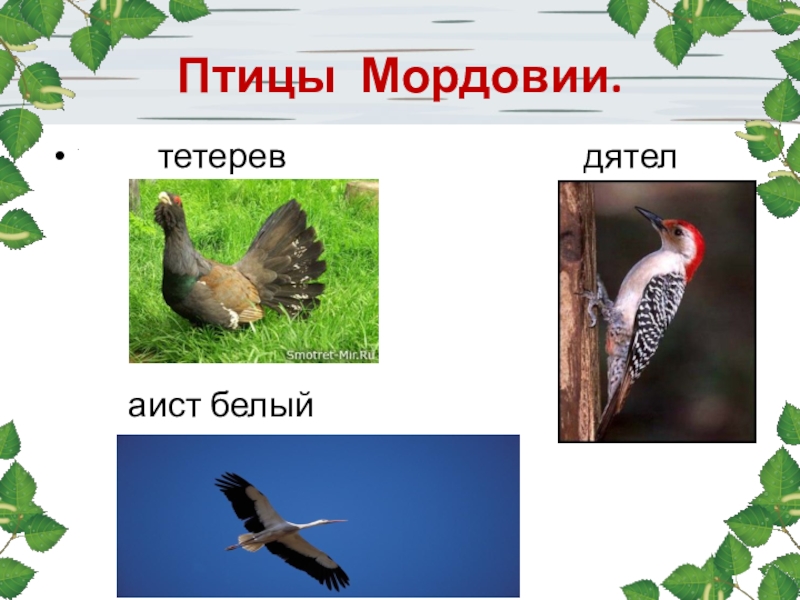 Птицы Мордовии.

• тетерев

дятел

Smotret-Mir.Ru

аист белый